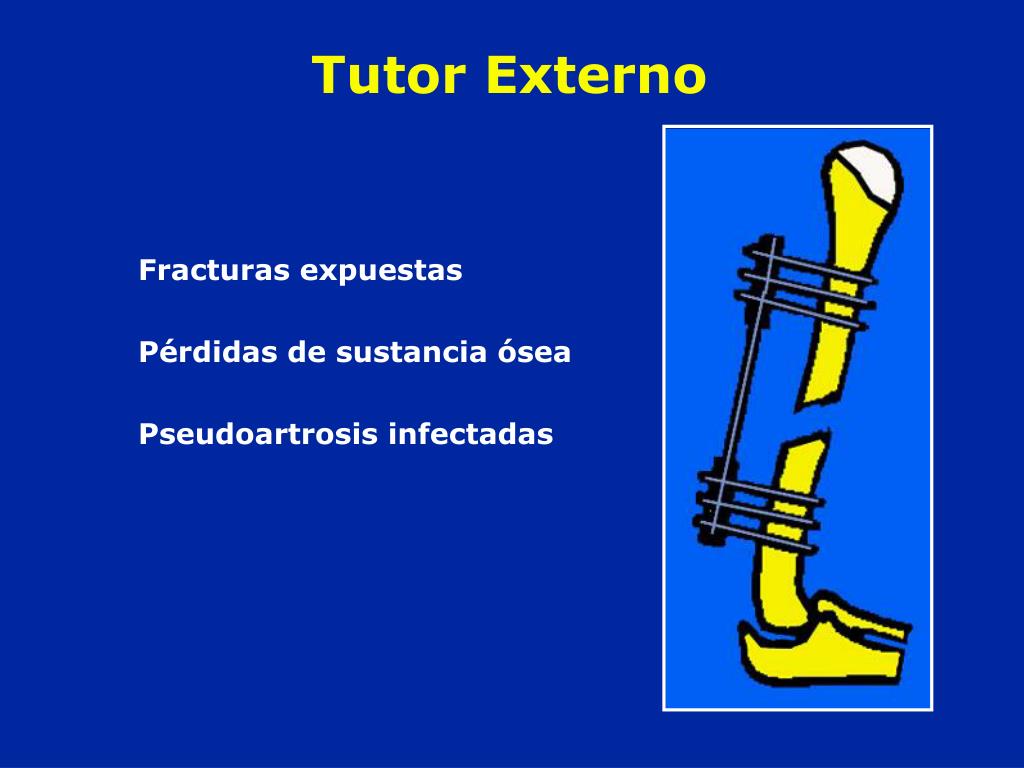 Tutor Externo

Fracturas expuestas

Pérdidas de sustancia ósea

Pseudoartrosis infectadas